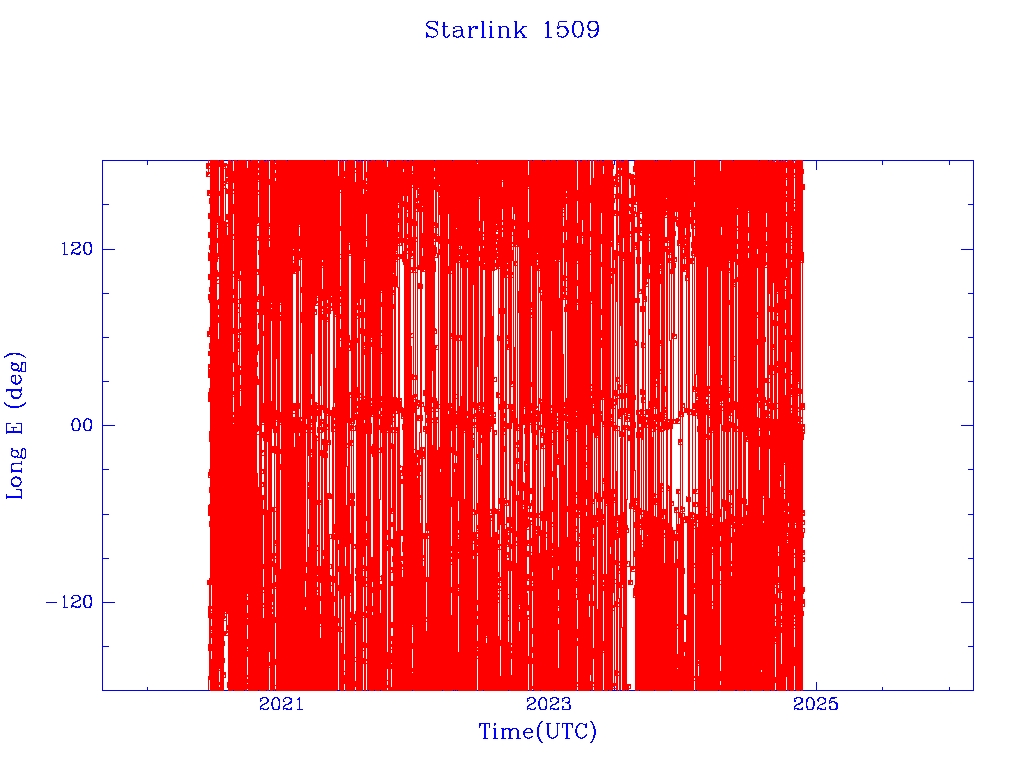 Starlink 1509

Long E (deg)

120

00

−120

2021

2023

2025

Time(UTC)